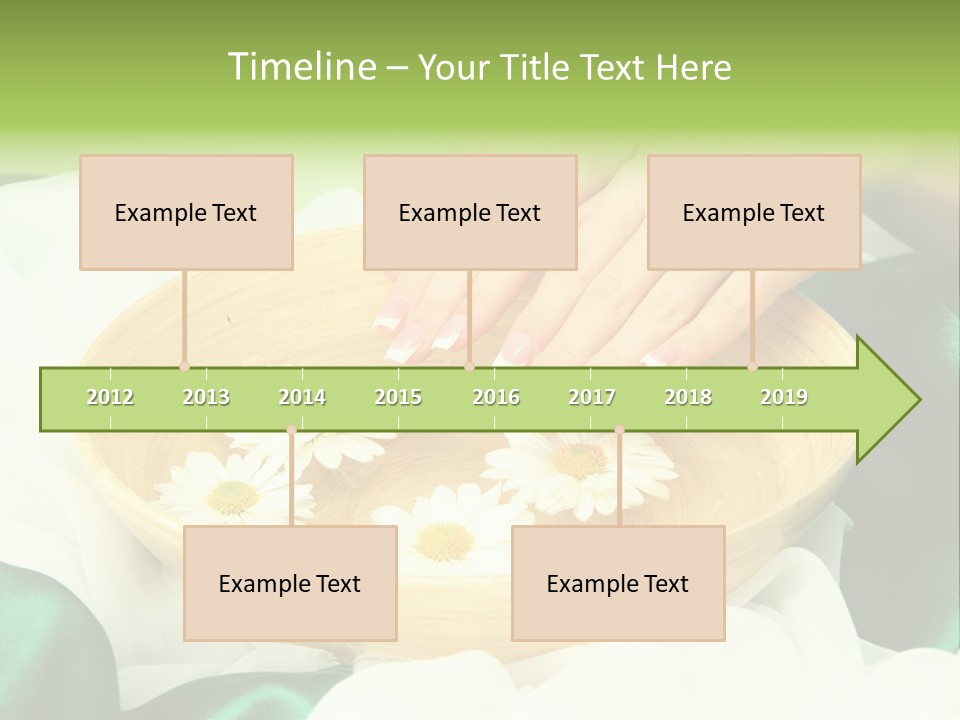 Timeline – Your Title Text Here

Example Text

Example Text

Example Text

2012 2013 2014 2015 2016 2017 2018 2019

Example Text

Example Text